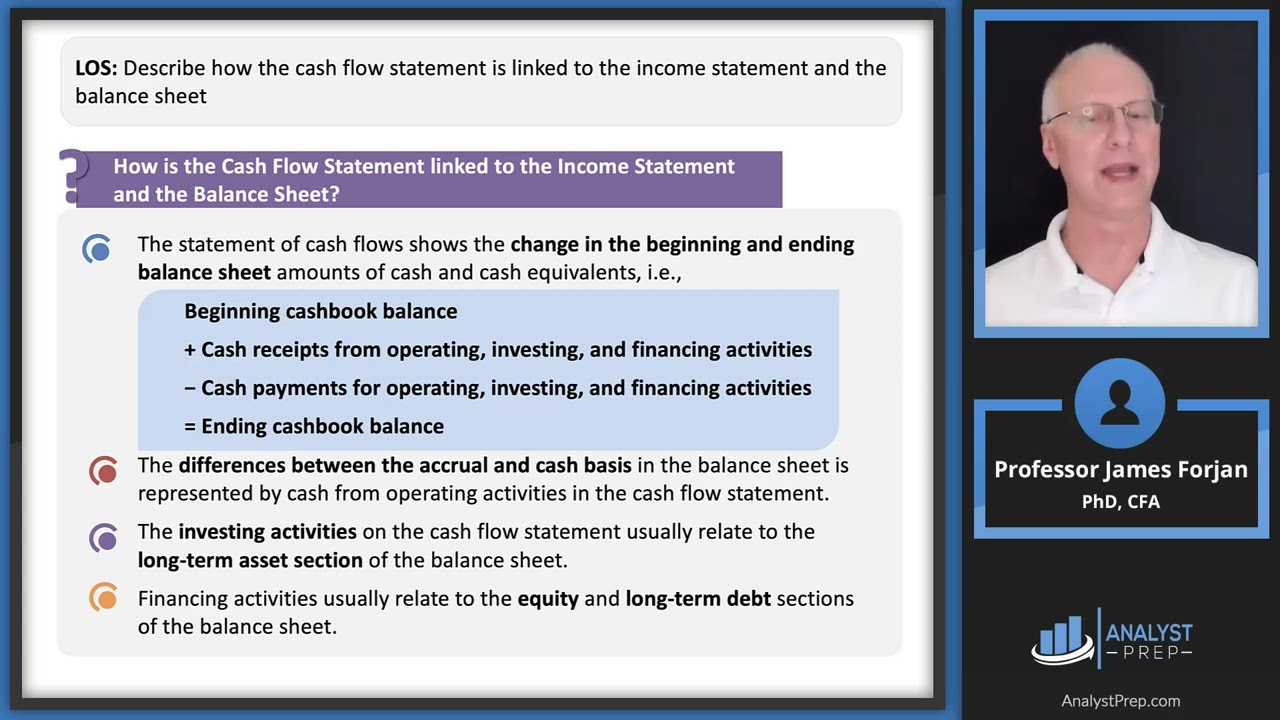 LOS: Describe how the cash flow statement is linked to the income statement and the balance sheet

How is the Cash Flow Statement linked to the Income Statement and the Balance Sheet?

The statement of cash flows shows the change in the beginning and ending balance sheet amounts of cash and cash equivalents, i.e.,

Beginning cashbook balance

+ Cash receipts from operating, investing, and financing activities

− Cash payments for operating, investing, and financing activities

= Ending cashbook balance

The differences between the accrual and cash basis in the balance sheet is represented by cash from operating activities in the cash flow statement.

The investing activities on the cash flow statement usually relate to the long-term asset section of the balance sheet.

Financing activities usually relate to the equity and long-term debt sections of the balance sheet.

Professor James Forjan
PhD, CFA

ANALYST
PREP

AnalystPrep.com